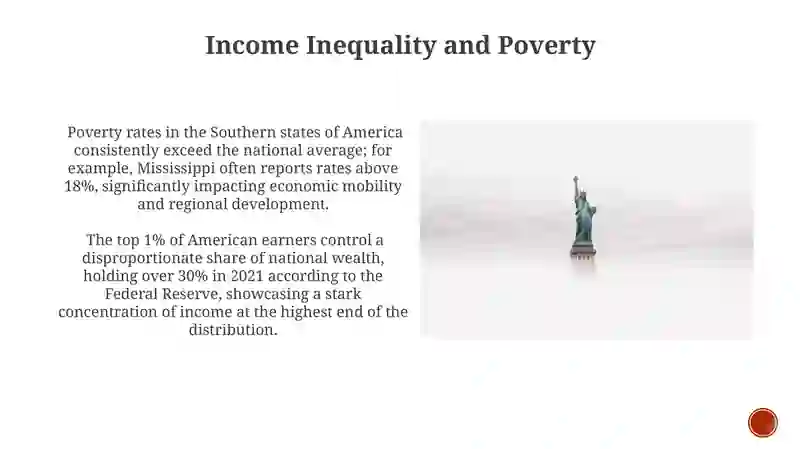 Income Inequality and Poverty

Poverty rates in the Southern states of America consistently exceed the national average; for example, Mississippi often reports rates above 18%, significantly impacting economic mobility and regional development.

The top 1% of American earners control a disproportionate share of national wealth, holding over 30% in 2021 according to the Federal Reserve, showcasing a stark concentration of income at the highest end of the distribution.